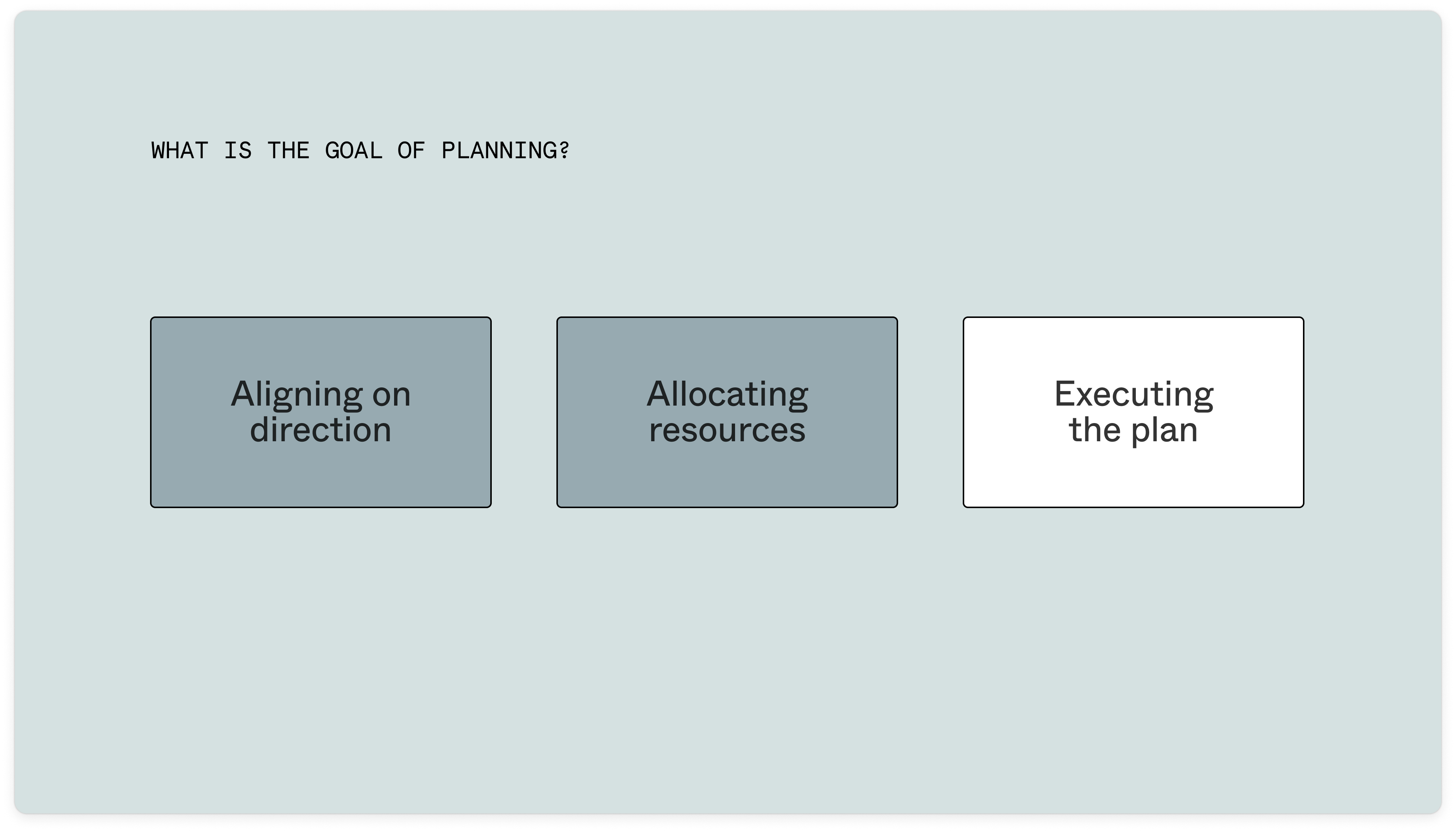 WHAT IS THE GOAL OF PLANNING?

Aligning on direction

Allocating resources

Executing the plan